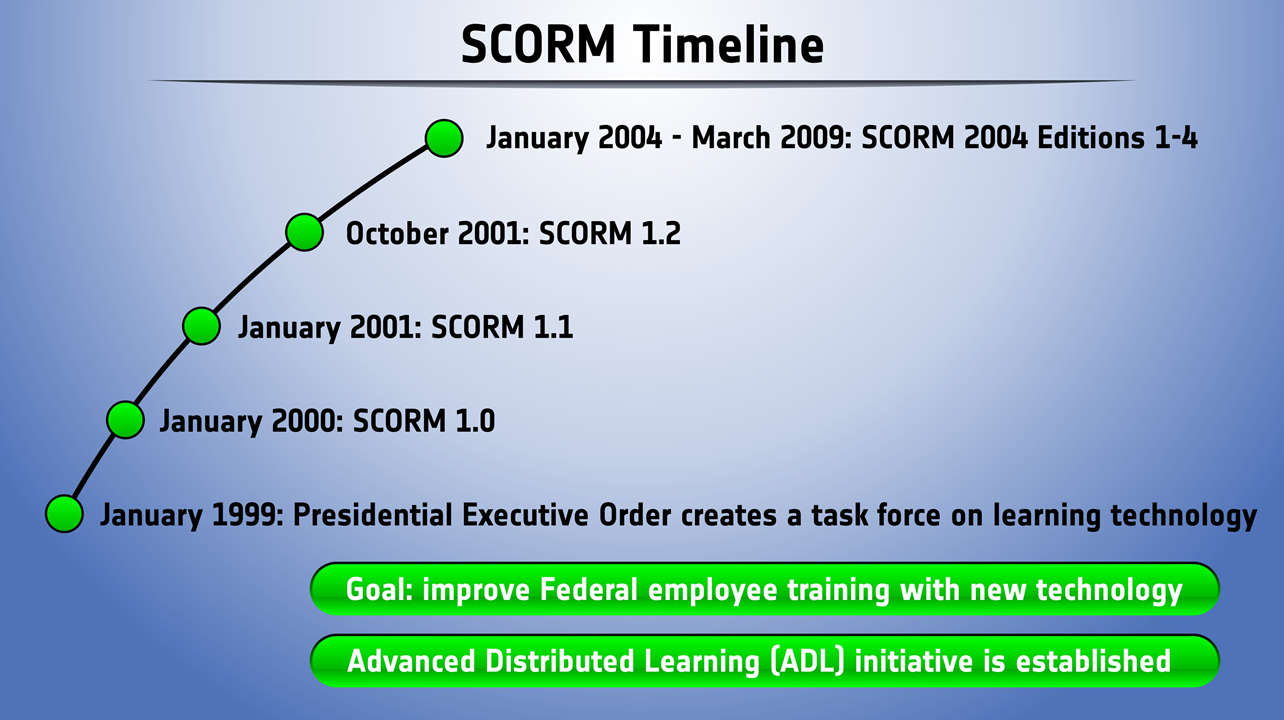 SCORM Timeline

January 2004 - March 2009: SCORM 2004 Editions 1-4

October 2001: SCORM 1.2

January 2001: SCORM 1.1

January 2000: SCORM 1.0

January 1999: Presidential Executive Order creates a task force on learning technology

Goal: improve Federal employee training with new technology

Advanced Distributed Learning (ADL) initiative is established